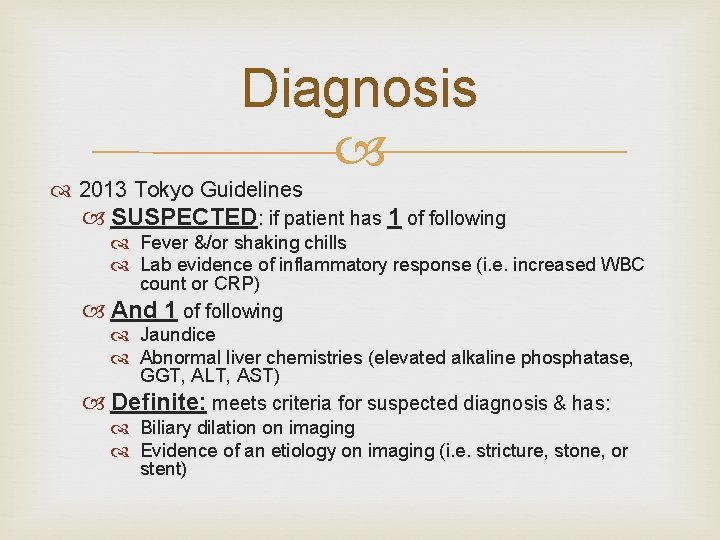 Diagnosis

2013 Tokyo Guidelines

SUSPECTED: if patient has 1 of following

Fever &/or shaking chills

Lab evidence of inflammatory response (i.e. increased WBC count or CRP)

And 1 of following

Jaundice

Abnormal liver chemistries (elevated alkaline phosphatase, GGT, ALT, AST)

Definite: meets criteria for suspected diagnosis & has:

Biliary dilation on imaging

Evidence of an etiology on imaging (i.e. stricture, stone, or stent)